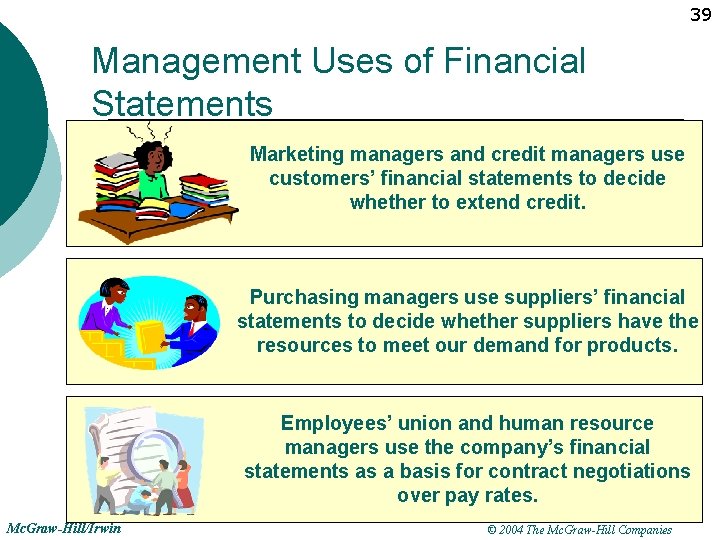 39

Management Uses of Financial Statements

Marketing managers and credit managers use customers' financial statements to decide whether to extend credit.

Purchasing managers use suppliers' financial statements to decide whether suppliers have the resources to meet our demand for products.

Employees' union and human resource managers use the company's financial statements as a basis for contract negotiations over pay rates.

McGraw-Hill/Irwin

© 2004 The McGraw-Hill Companies